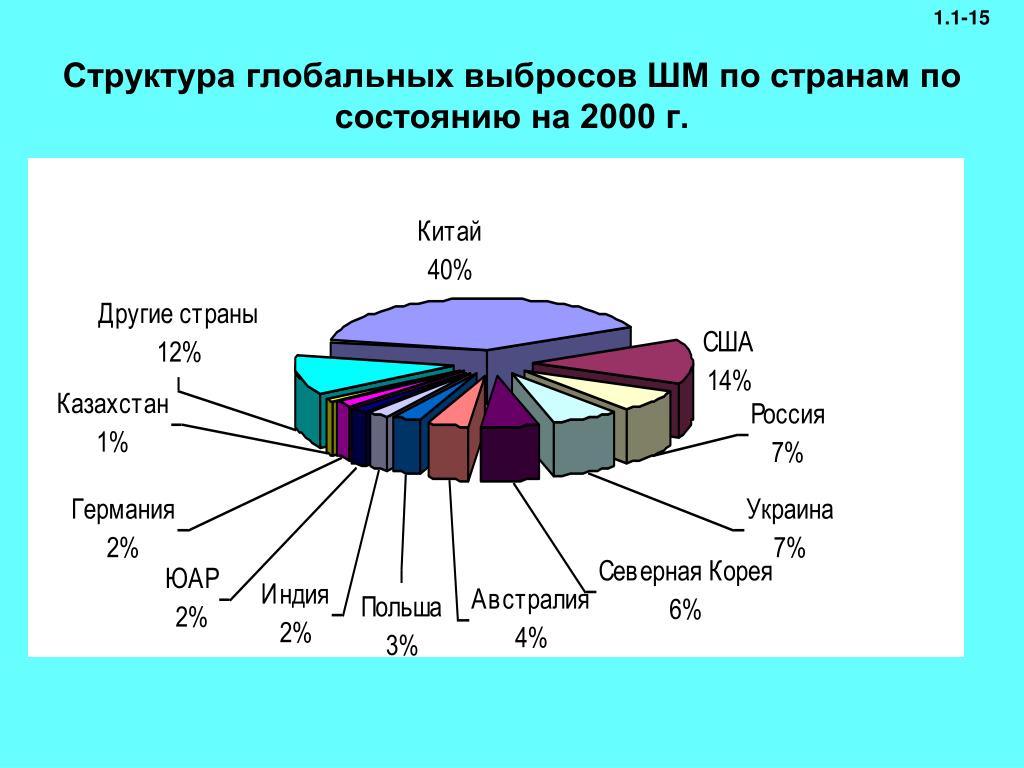 1.1-15

Структура глобальных выбросов ШМ по странам по состоянию на 2000 г.

Китай
40%

США
14%

Россия
7%

Украина
7%

Северная Корея
6%

Австралия
4%

Польша
3%

Индия
2%

ЮАР
2%

Германия
2%

Казахстан
1%

Другие страны
12%